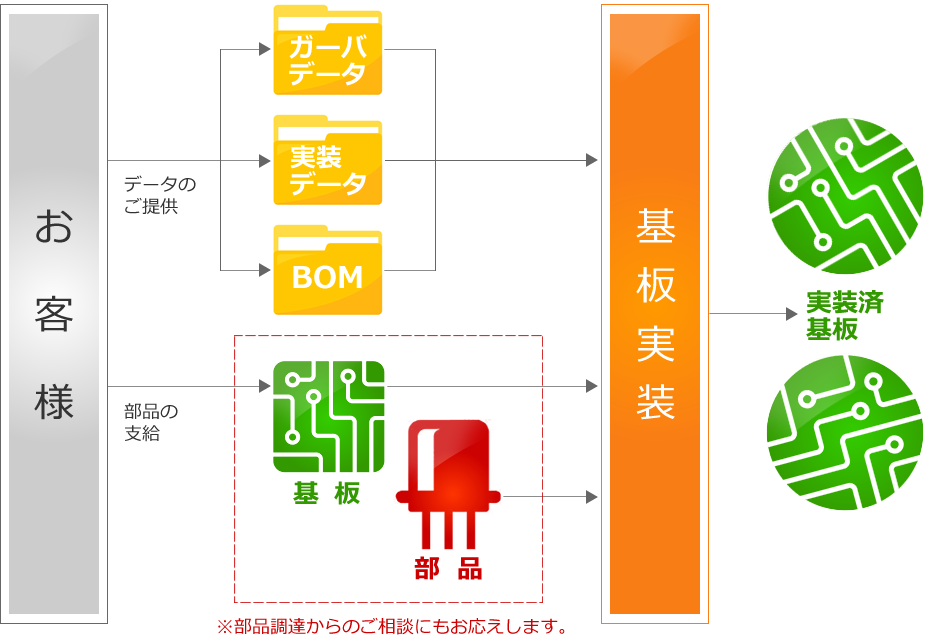 お客様

データのご提供

ガーバデータ

実装データ

BOM

部品の支給

基板

部品

※部品調達からのご相談にもお応えします。

基板実装

実装済基板